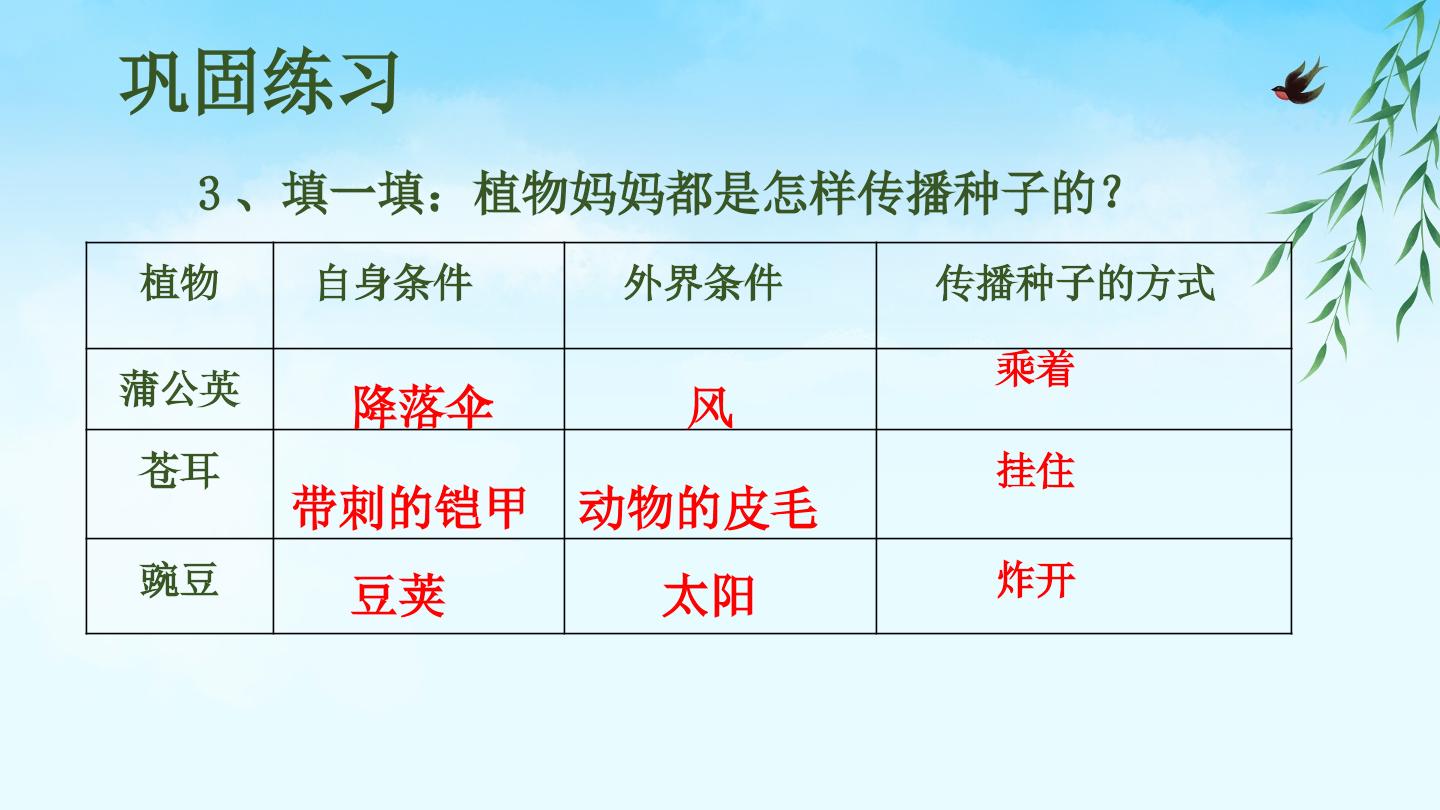 巩固练习

3、填一填：植物妈妈都是怎样传播种子的？

| 植物 | 自身条件 | 外界条件 | 传播种子的方式 |
|---|---|---|---|
| 蒲公英 | 降落伞 | 风 | 乘着 |
| 苍耳 | 带刺的铠甲 | 动物的皮毛 | 挂住 |
| 豌豆 | 豆荚 | 太阳 | 炸开 |